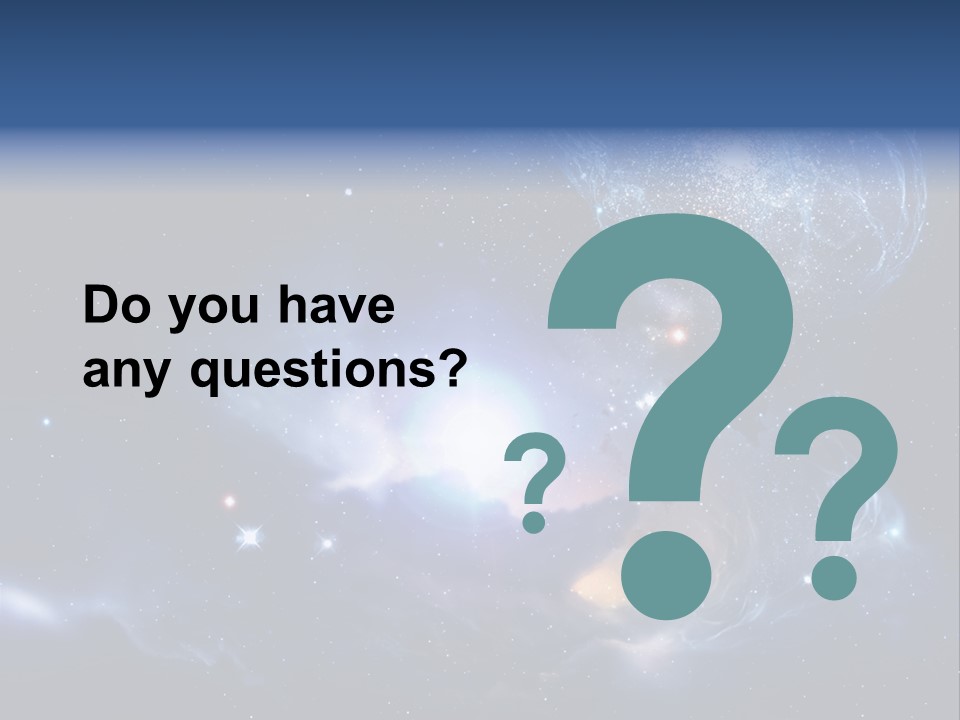 Do you have any questions?

? ? ?